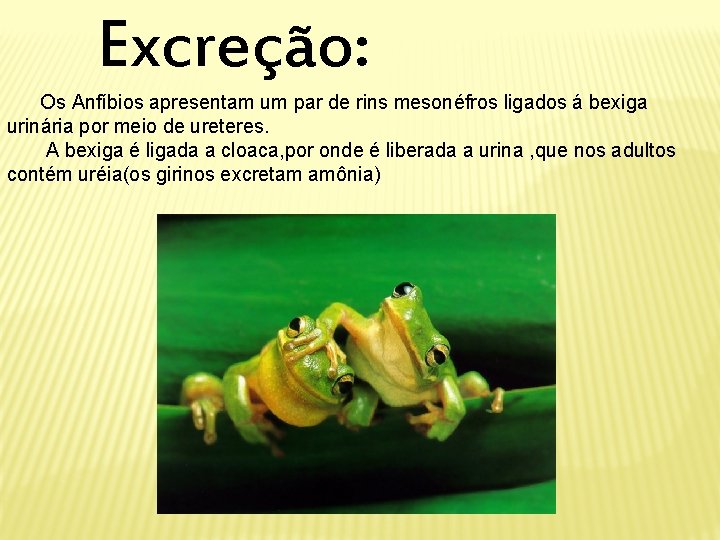 Excreção:

Os Anfíbios apresentam um par de rins mesonéfros ligados á bexiga urinária por meio de ureteres.

A bexiga é ligada a cloaca,por onde é liberada a urina ,que nos adultos contém uréia(os girinos excretam amônia)